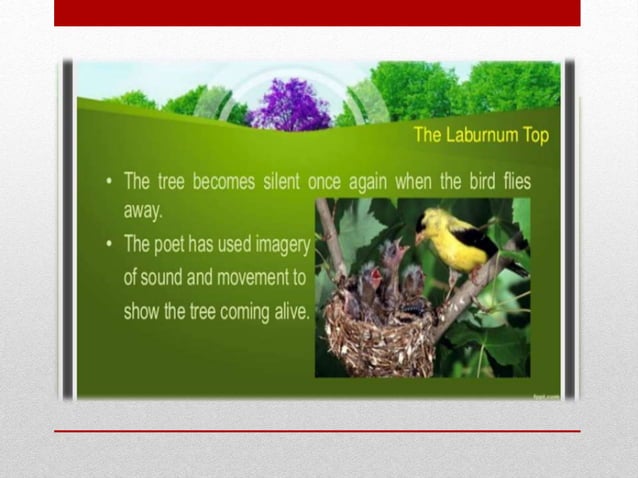 The Laburnum Top

• The tree becomes silent once again when the bird flies away.

• The poet has used imagery of sound and movement to show the tree coming alive.

fppt.com